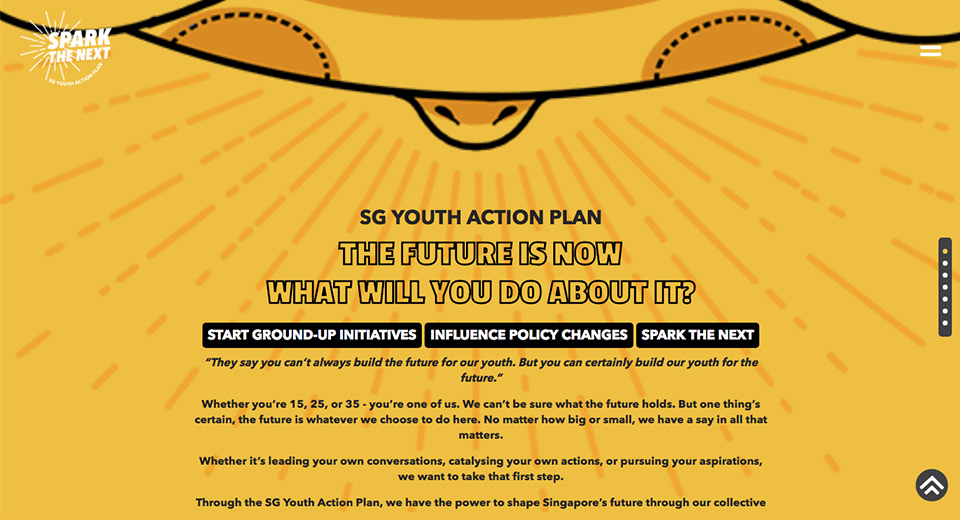 SPARK THE NEXT
SG YOUTH ACTION PLAN

SG YOUTH ACTION PLAN

THE FUTURE IS NOW
WHAT WILL YOU DO ABOUT IT?

START GROUND-UP INITIATIVES
INFLUENCE POLICY CHANGES
SPARK THE NEXT

"They say you can't always build the future for our youth. But you can certainly build our youth for the future."

Whether you're 15, 25, or 35 - you're one of us. We can't be sure what the future holds. But one thing's certain, the future is whatever we choose to do here. No matter how big or small, we have a say in all that matters.

Whether it's leading your own conversations, catalysing your own actions, or pursuing your aspirations, we want to take that first step.

Through the SG Youth Action Plan, we have the power to shape Singapore's future through our collective